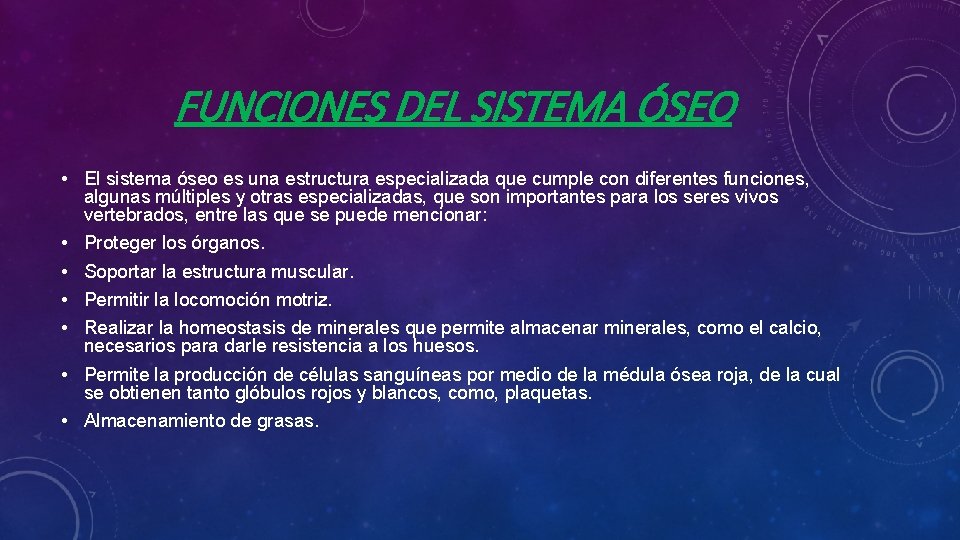 FUNCIONES DEL SISTEMA ÓSEO

• El sistema óseo es una estructura especializada que cumple con diferentes funciones, algunas múltiples y otras especializadas, que son importantes para los seres vivos vertebrados, entre las que se puede mencionar:
• Proteger los órganos.
• Soportar la estructura muscular.
• Permitir la locomoción motriz.
• Realizar la homeostasis de minerales que permite almacenar minerales, como el calcio, necesarios para darle resistencia a los huesos.
• Permite la producción de células sanguíneas por medio de la médula ósea roja, de la cual se obtienen tanto glóbulos rojos y blancos, como, plaquetas.
• Almacenamiento de grasas.